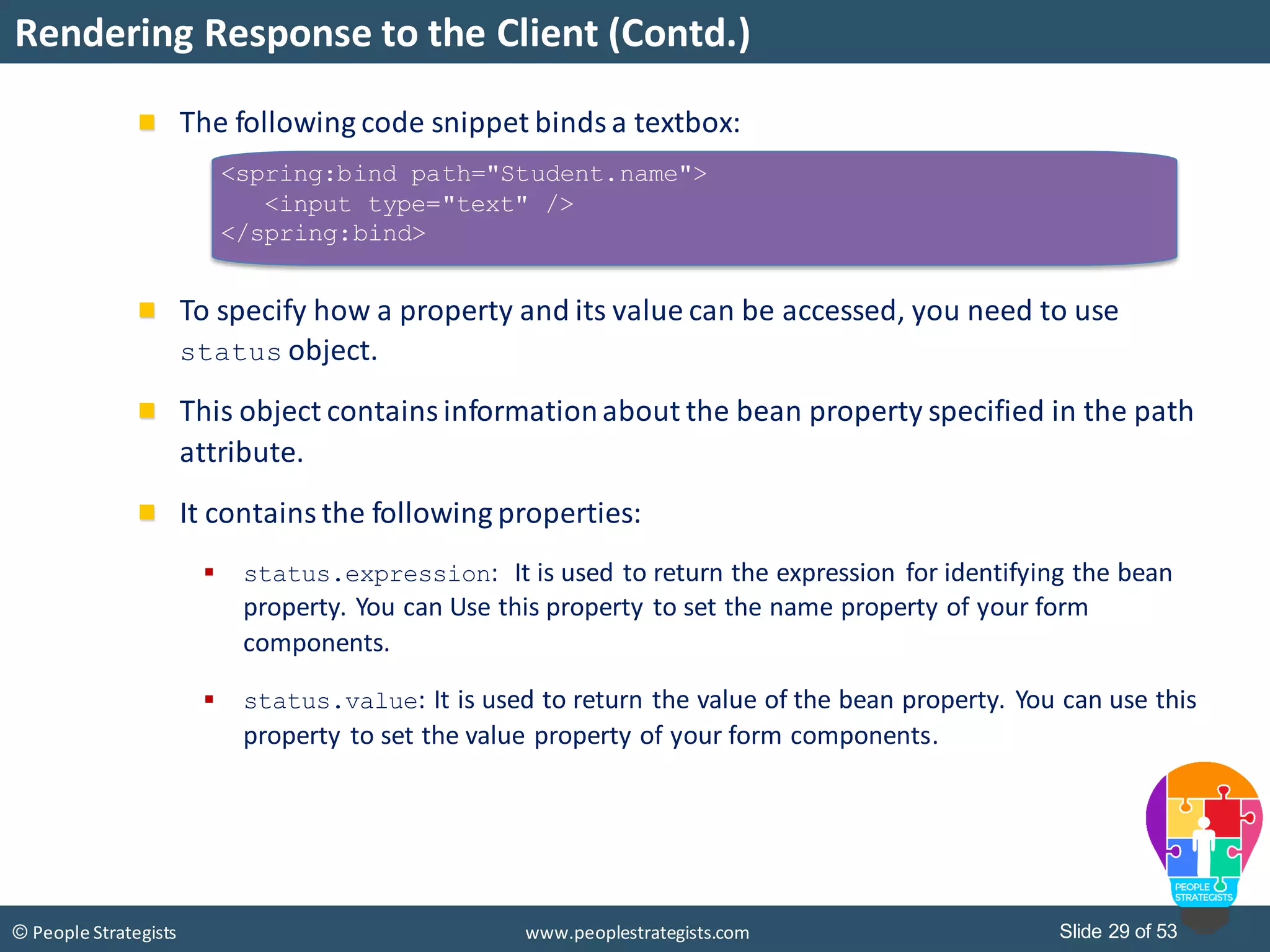 Rendering Response to the Client (Contd.)

The following code snippet binds a textbox:

<spring:bind path="Student.name">
   <input type="text" />
</spring:bind>

To specify how a property and its value can be accessed, you need to use status object.

This object contains information about the bean property specified in the path attribute.

It contains the following properties:

status.expression: It is used to return the expression for identifying the bean property. You can Use this property to set the name property of your form components.

status.value: It is used to return the value of the bean property. You can use this property to set the value property of your form components.

PEOPLE STRATEGISTS

© People Strategists www.peoplestrategists.com Slide 29 of 53